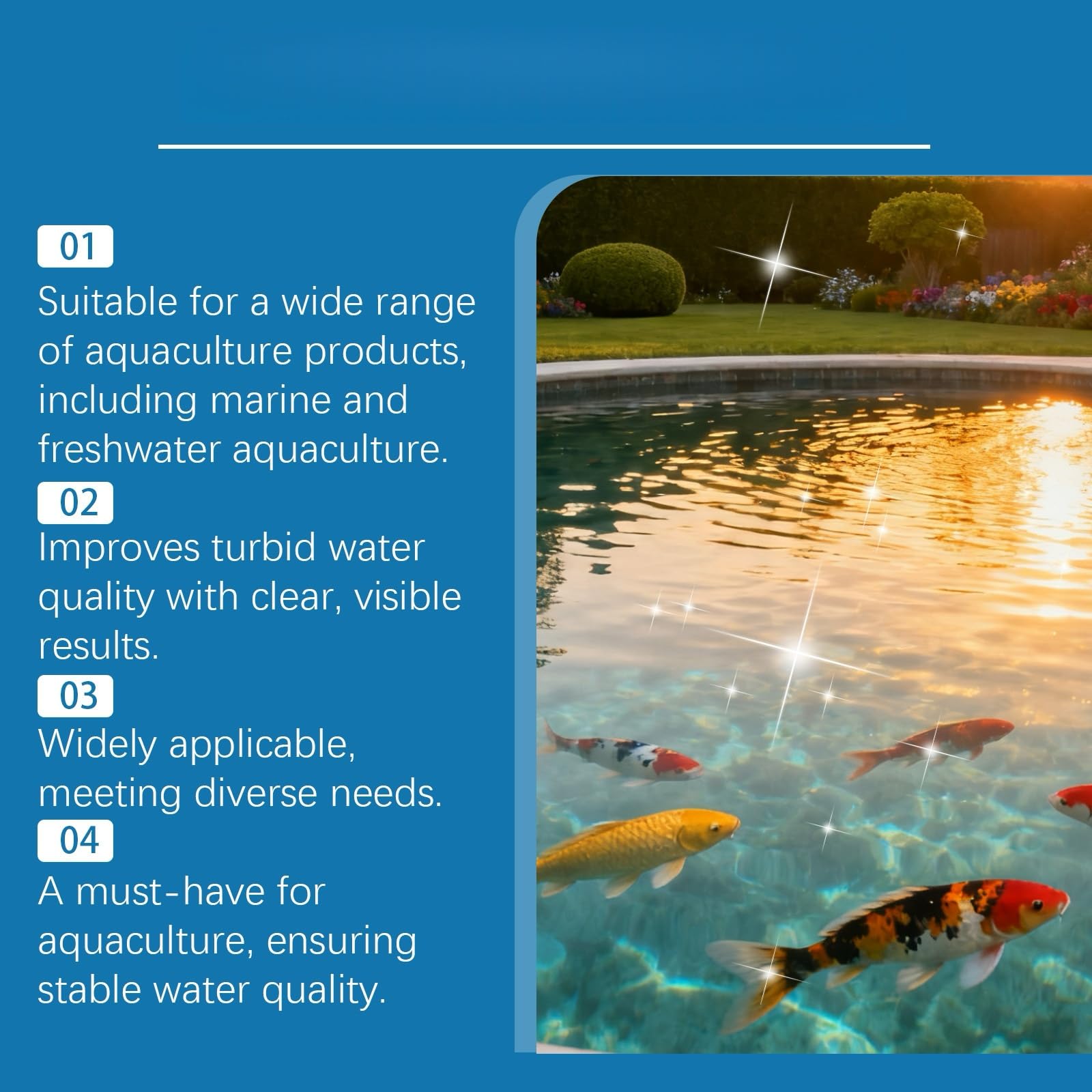 01

Suitable for a wide range of aquaculture products, including marine and freshwater aquaculture.

02

Improves turbid water quality with clear, visible results.

03

Widely applicable, meeting diverse needs.

04

A must-have for aquaculture, ensuring stable water quality.